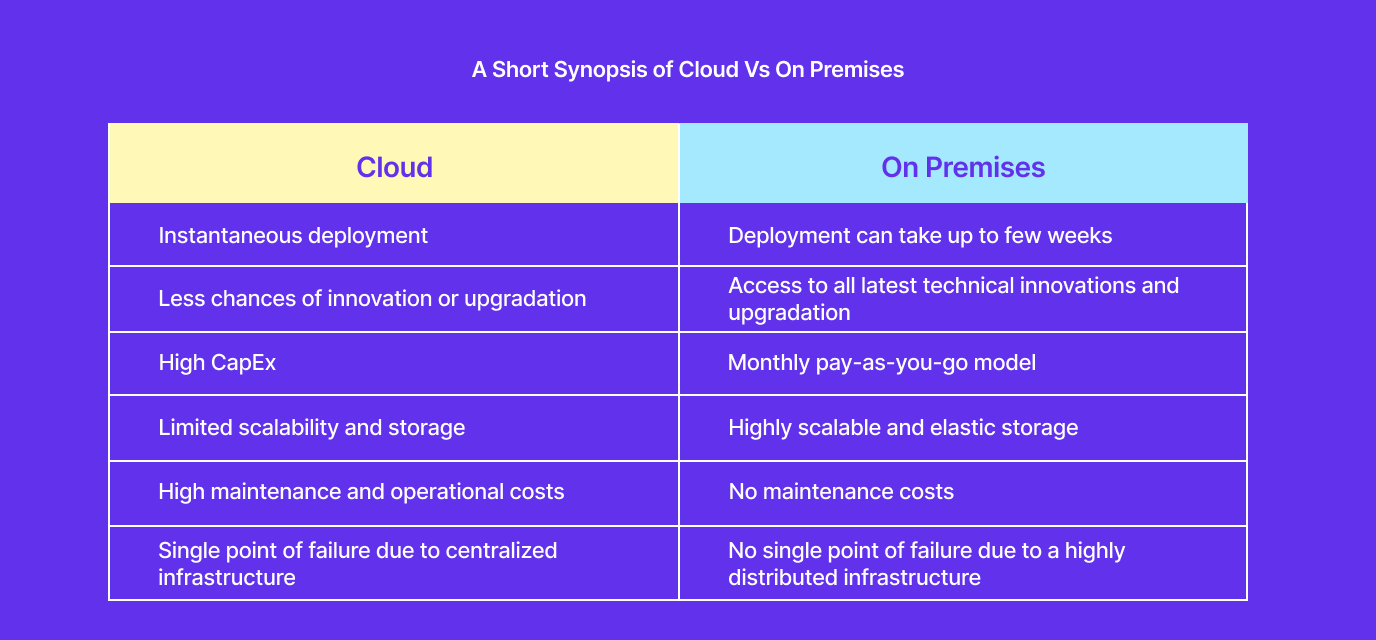 A Short Synopsis of Cloud Vs On Premises

| Cloud | On Premises |
|---|---|
| Instantaneous deployment | Deployment can take up to few weeks |
| Less chances of innovation or upgradation | Access to all latest technical innovations and upgradation |
| High CapEx | Monthly pay-as-you-go model |
| Limited scalability and storage | Highly scalable and elastic storage |
| High maintenance and operational costs | No maintenance costs |
| Single point of failure due to centralized infrastructure | No single point of failure due to a highly distributed infrastructure |